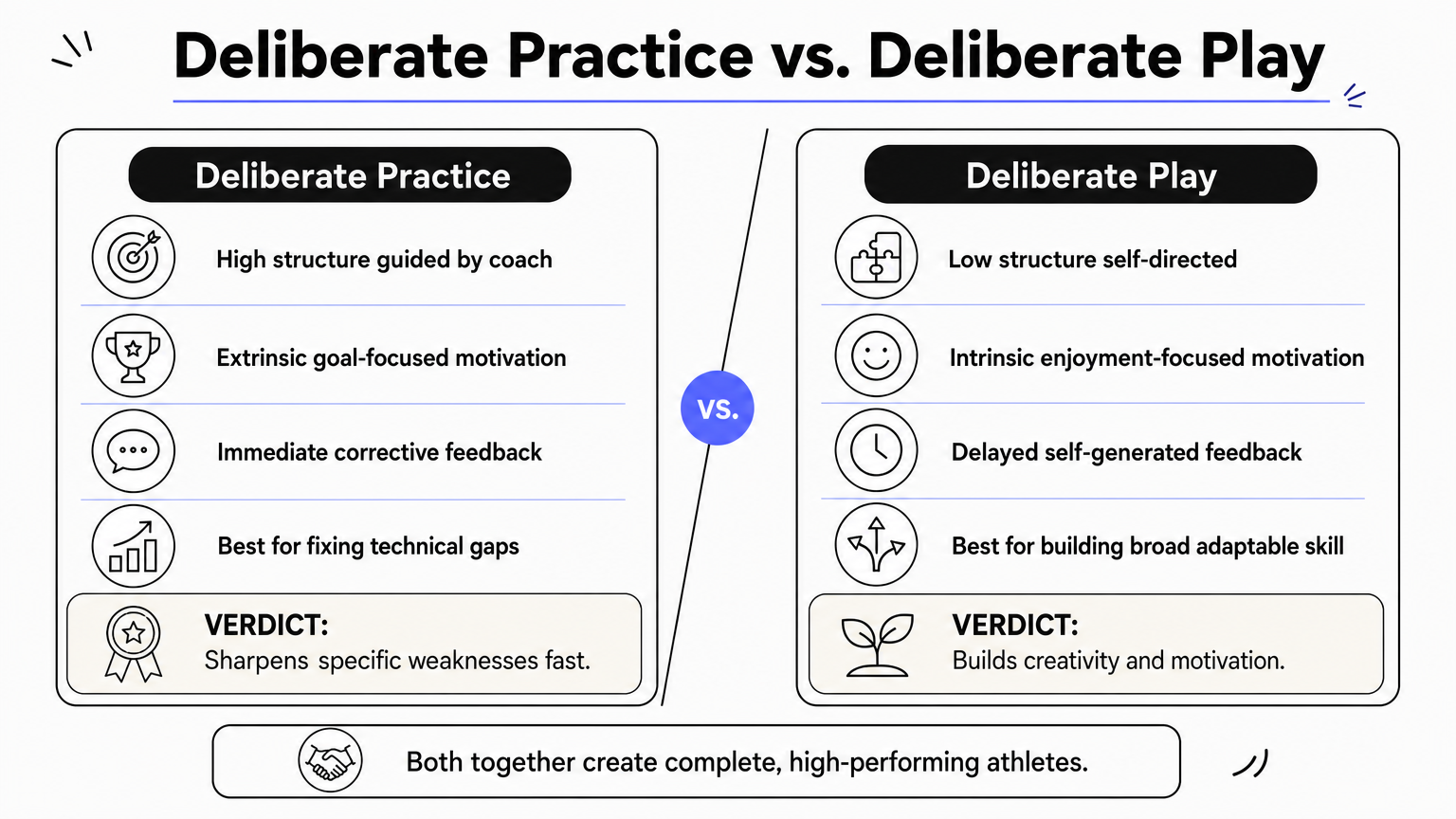 Deliberate Practice vs. Deliberate Play

Deliberate Practice

High structure guided by coach

Extrinsic goal-focused motivation

Immediate corrective feedback

Best for fixing technical gaps

VERDICT:
Sharpens specific weaknesses fast.

VS.

Deliberate Play

Low structure self-directed

Intrinsic enjoyment-focused motivation

Delayed self-generated feedback

Best for building broad adaptable skill

VERDICT:
Builds creativity and motivation.

Both together create complete, high-performing athletes.